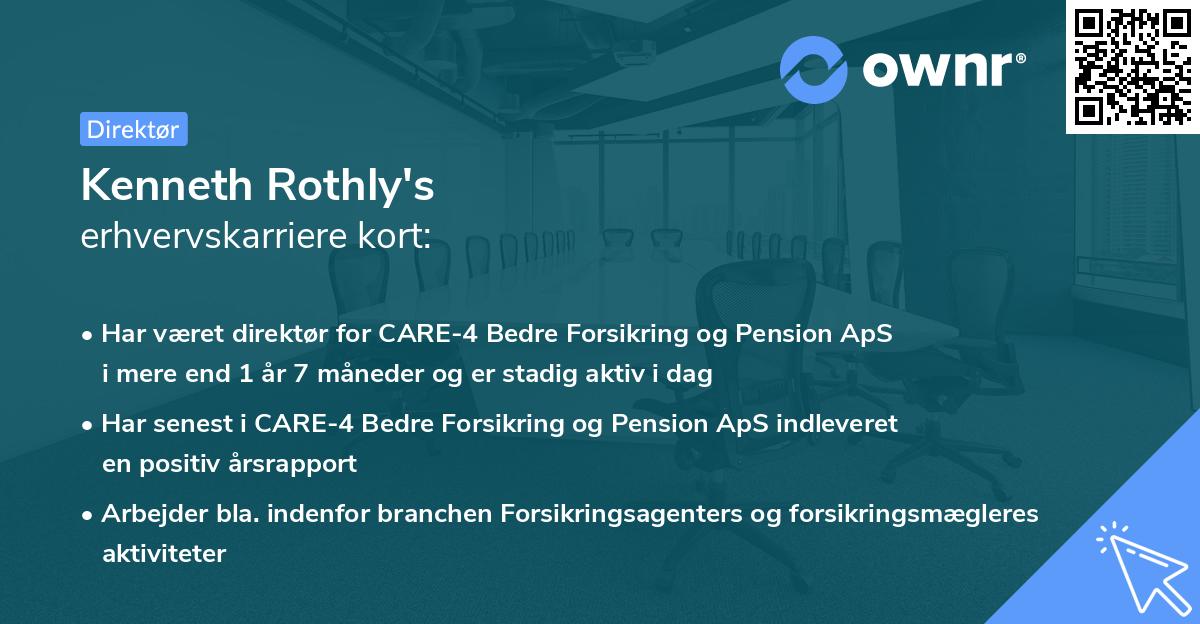 ownr®

Direktør

Kenneth Rothly's
erhvervskarriere kort:

• Har været direktør for CARE-4 Bedre Forsikring og Pension ApS i mere end 1 år 7 måneder og er stadig aktiv i dag

• Har senest i CARE-4 Bedre Forsikring og Pension ApS indleveret en positiv årsrapport

• Arbejder bla. indenfor branchen Forsikringsagenters og forsikringsmægleres aktiviteter